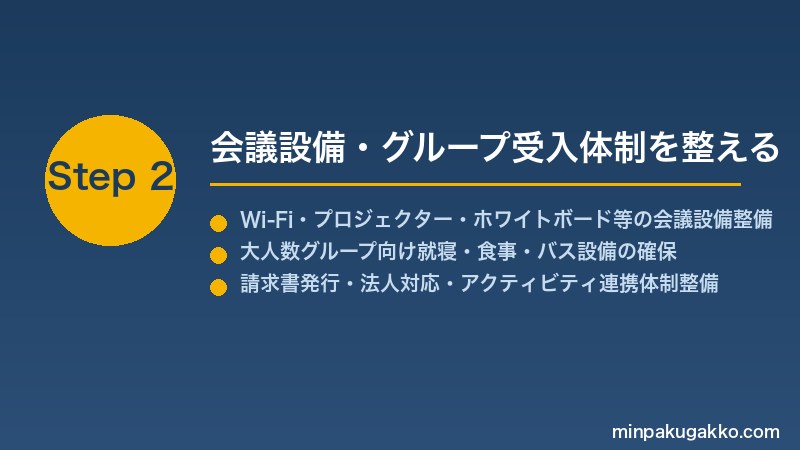 Step 2

会議設備・グループ受入体制を整える

Wi-Fi・プロジェクター・ホワイトボード等の会議設備整備
大人数グループ向け就寝・食事・バス設備の確保
請求書発行・法人対応・アクティビティ連携体制整備

minpakugakko.com